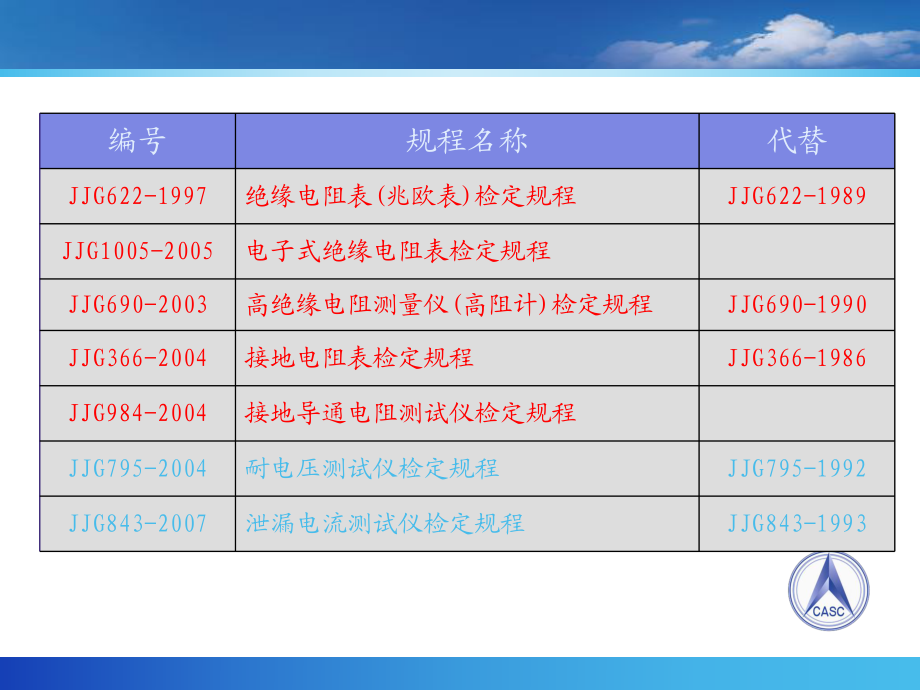 | 编号 | 规程名称 | 代替 |
|---|---|---|
| JJG622-1997 | 绝缘电阻表(兆欧表)检定规程 | JJG622-1989 |
| JJG1005-2005 | 电子式绝缘电阻表检定规程 | |
| JJG690-2003 | 高绝缘电阻测量仪(高阻计)检定规程 | JJG690-1990 |
| JJG366-2004 | 接地电阻表检定规程 | JJG366-1986 |
| JJG984-2004 | 接地导通电阻测试仪检定规程 | |
| JJG795-2004 | 耐电压测试仪检定规程 | JJG795-1992 |
| JJG843-2007 | 泄漏电流测试仪检定规程 | JJG843-1993 |

CASC